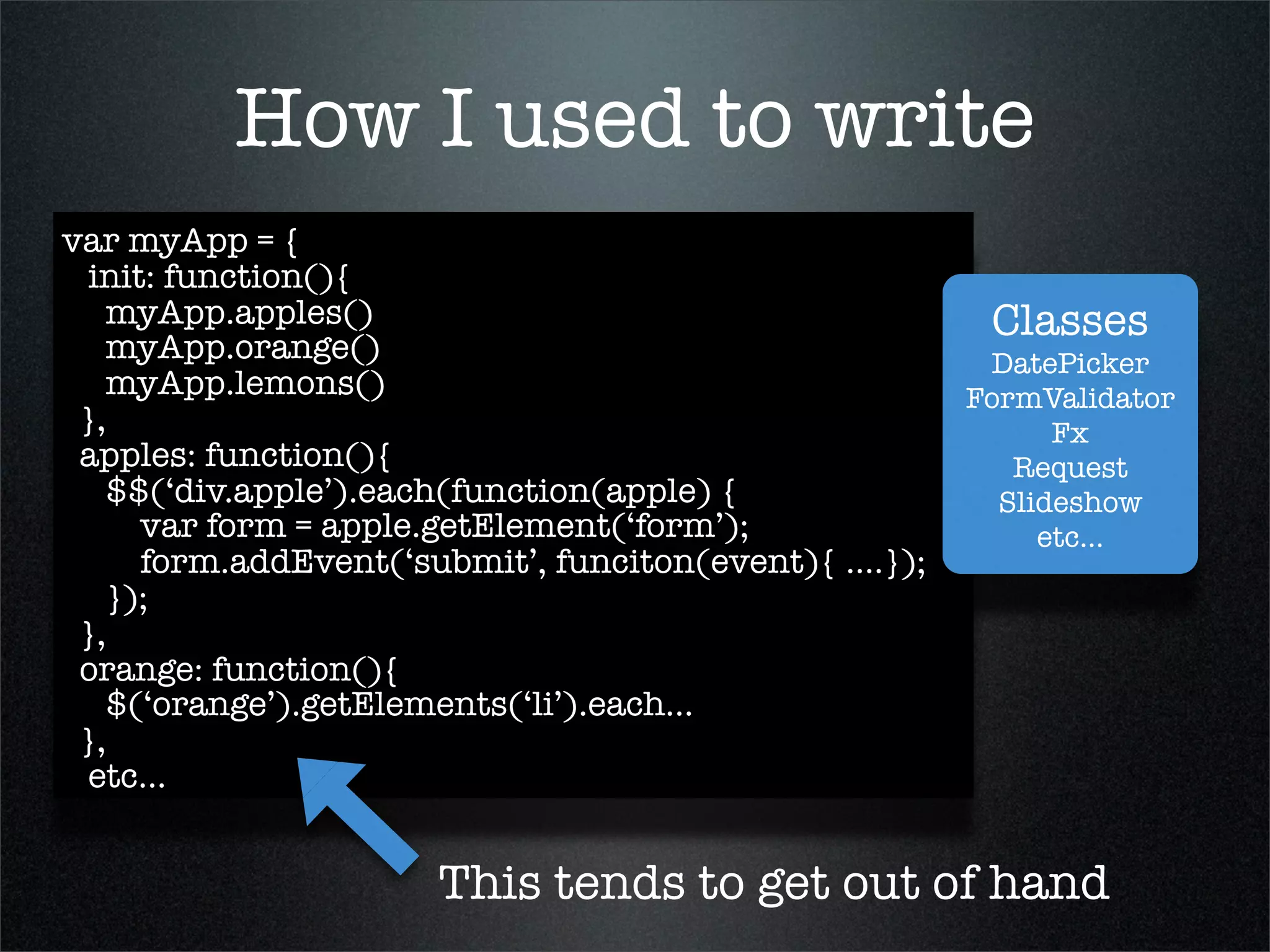 How I used to write

var myApp = {
init: function(){
myApp.apples()
myApp.orange()
myApp.lemons()
},
apples: function(){
$$(‘div.apple’).each(function(apple) {
var form = apple.getElement(‘form’);
form.addEvent(‘submit’, funciton(event){ ....});
});
},
orange: function(){
$(‘orange’).getElements(‘li’).each...
},
etc...

Classes
DatePicker
FormValidator
Fx
Request
Slideshow
etc...

This tends to get out of hand